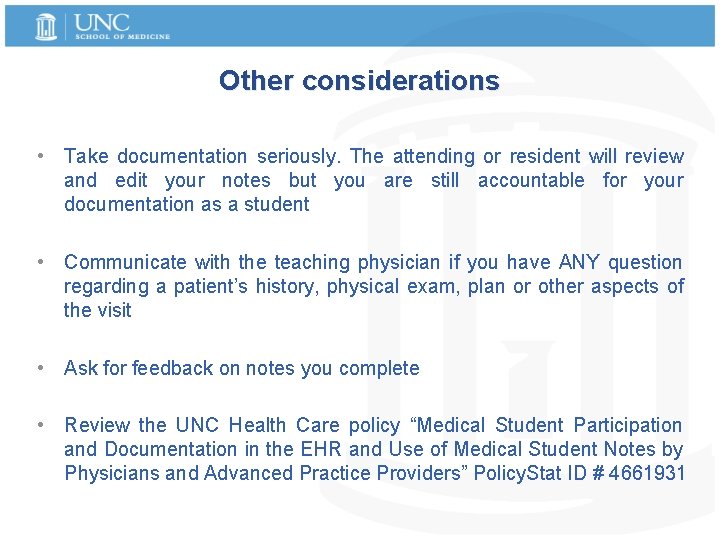 UNC
SCHOOL OF MEDICINE

Other considerations

• Take documentation seriously. The attending or resident will review and edit your notes but you are still accountable for your documentation as a student

• Communicate with the teaching physician if you have ANY question regarding a patient's history, physical exam, plan or other aspects of the visit

• Ask for feedback on notes you complete

• Review the UNC Health Care policy "Medical Student Participation and Documentation in the EHR and Use of Medical Student Notes by Physicians and Advanced Practice Providers" PolicyStat ID # 4661931